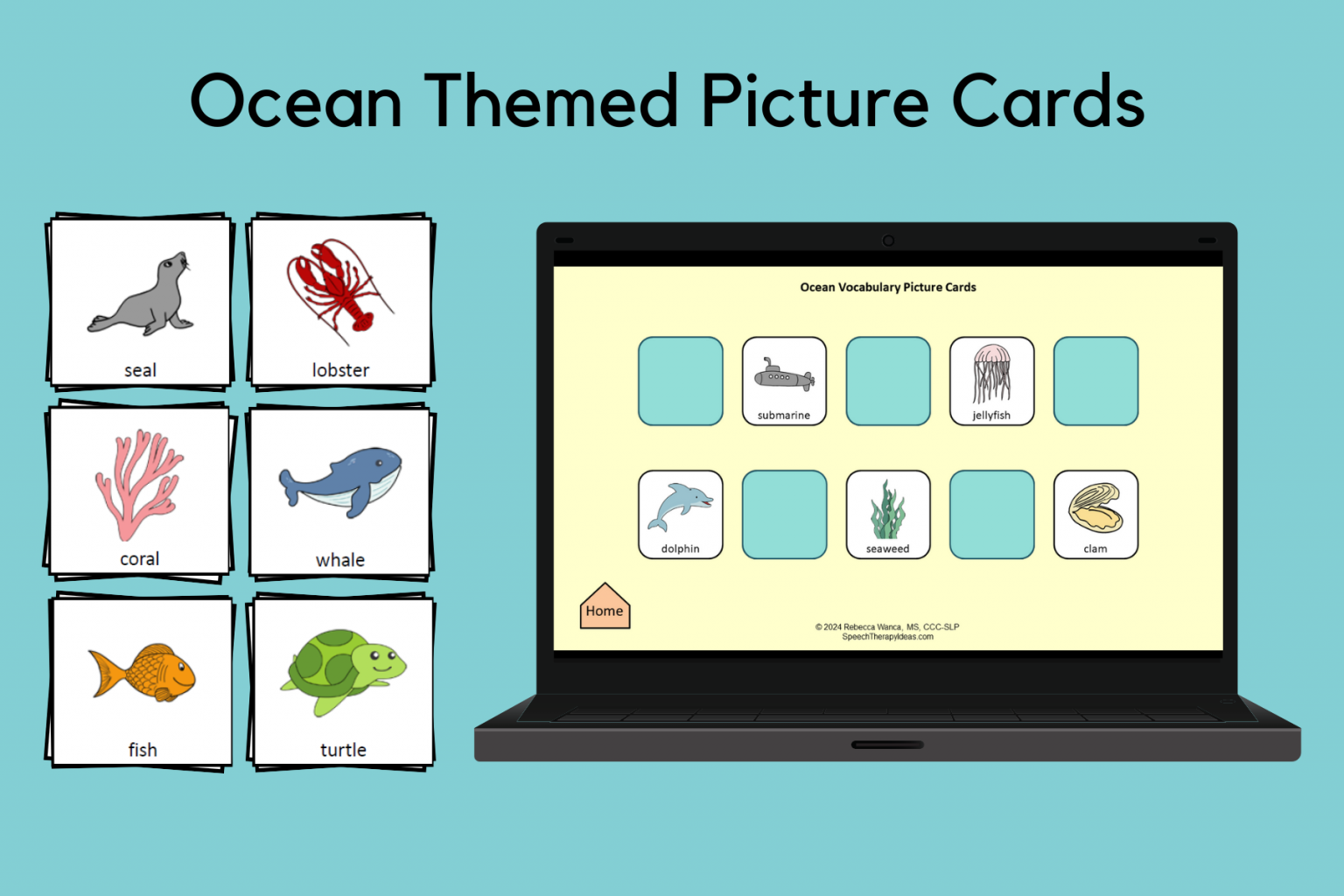 Ocean Themed Picture Cards

seal

lobster

coral

whale

fish

turtle

Ocean Vocabulary Picture Cards

submarine

jellyfish

dolphin

seaweed

clam

Home

© 2024 Rebecca Wanca, MS, CCC-SLP
SpeechTherapyIdeas.com